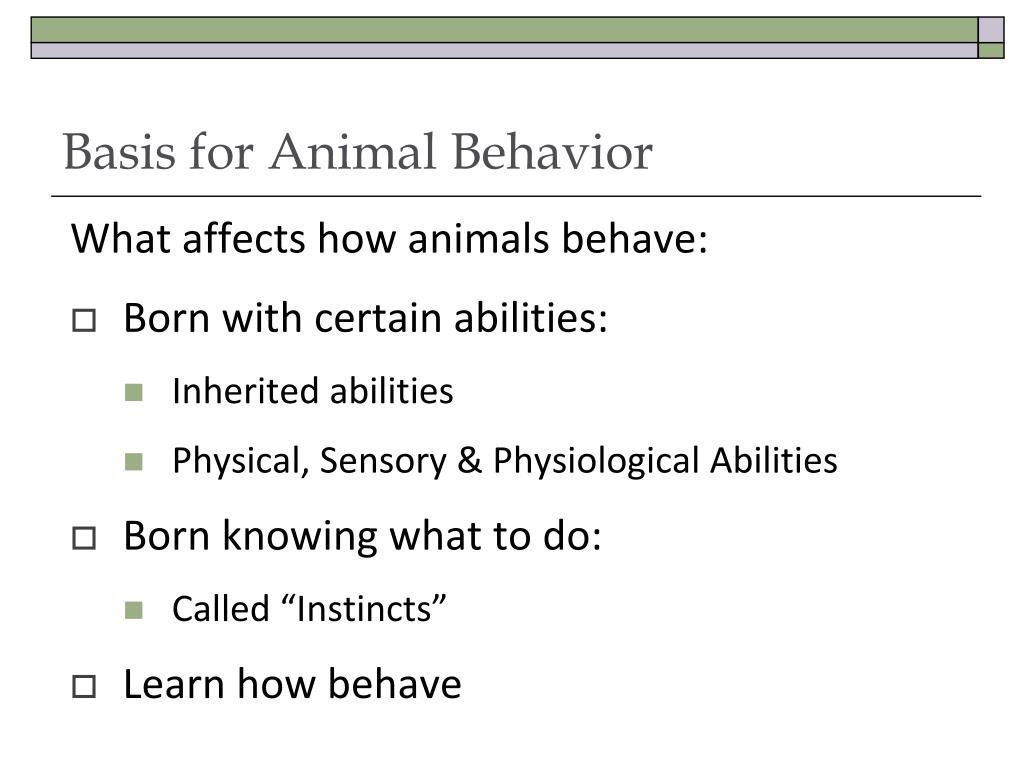 Basis for Animal Behavior

What affects how animals behave:

Born with certain abilities:

Inherited abilities

Physical, Sensory & Physiological Abilities

Born knowing what to do:

Called “Instincts”

Learn how behave